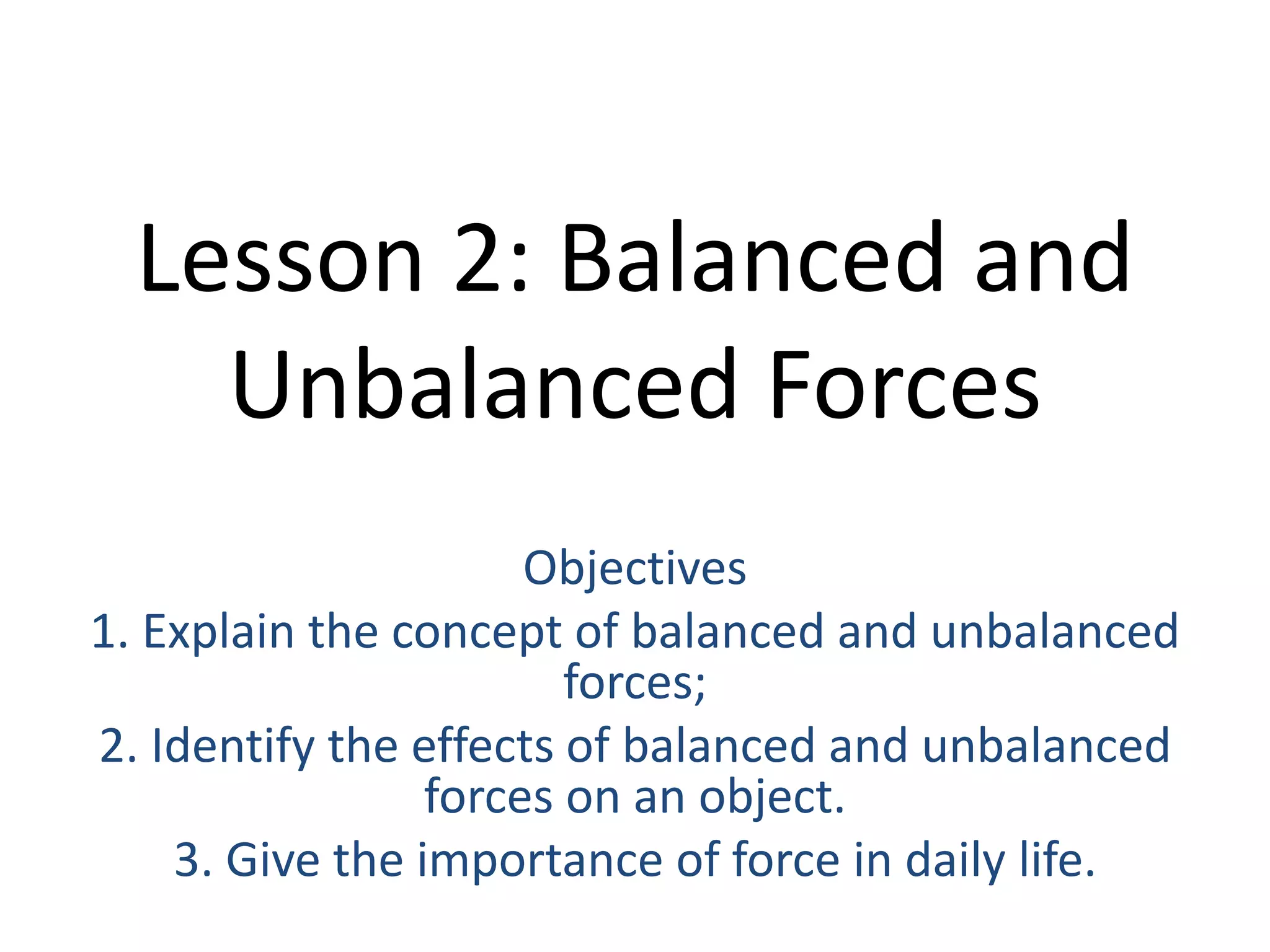 Lesson 2: Balanced and Unbalanced Forces

Objectives

1. Explain the concept of balanced and unbalanced forces;

2. Identify the effects of balanced and unbalanced forces on an object.

3. Give the importance of force in daily life.